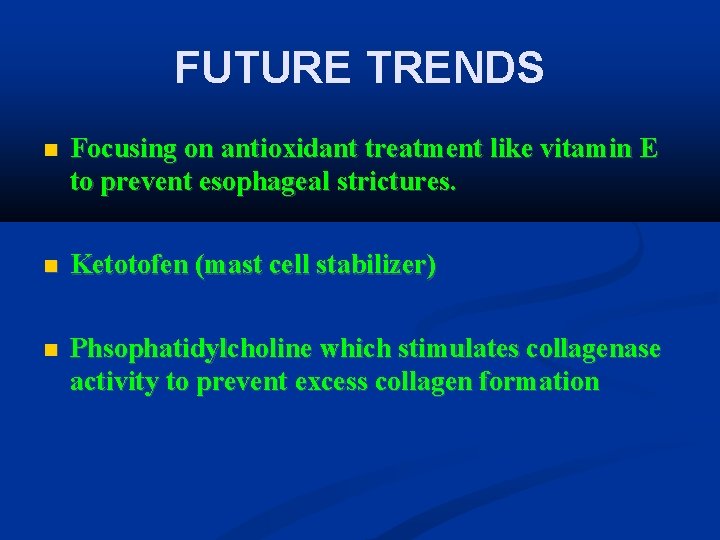 FUTURE TRENDS

Focusing on antioxidant treatment like vitamin E to prevent esophageal strictures.

Ketotofen (mast cell stabilizer)

Phsophatidylcholine which stimulates collagenase activity to prevent excess collagen formation